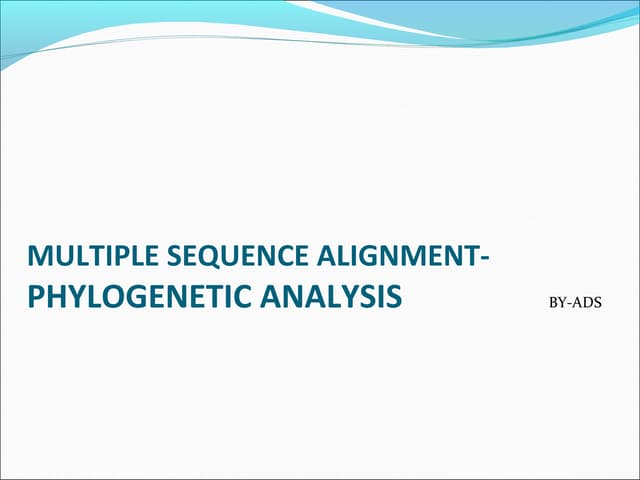 MULTIPLE SEQUENCE ALIGNMENT-
PHYLOGENETIC ANALYSIS

BY-ADS